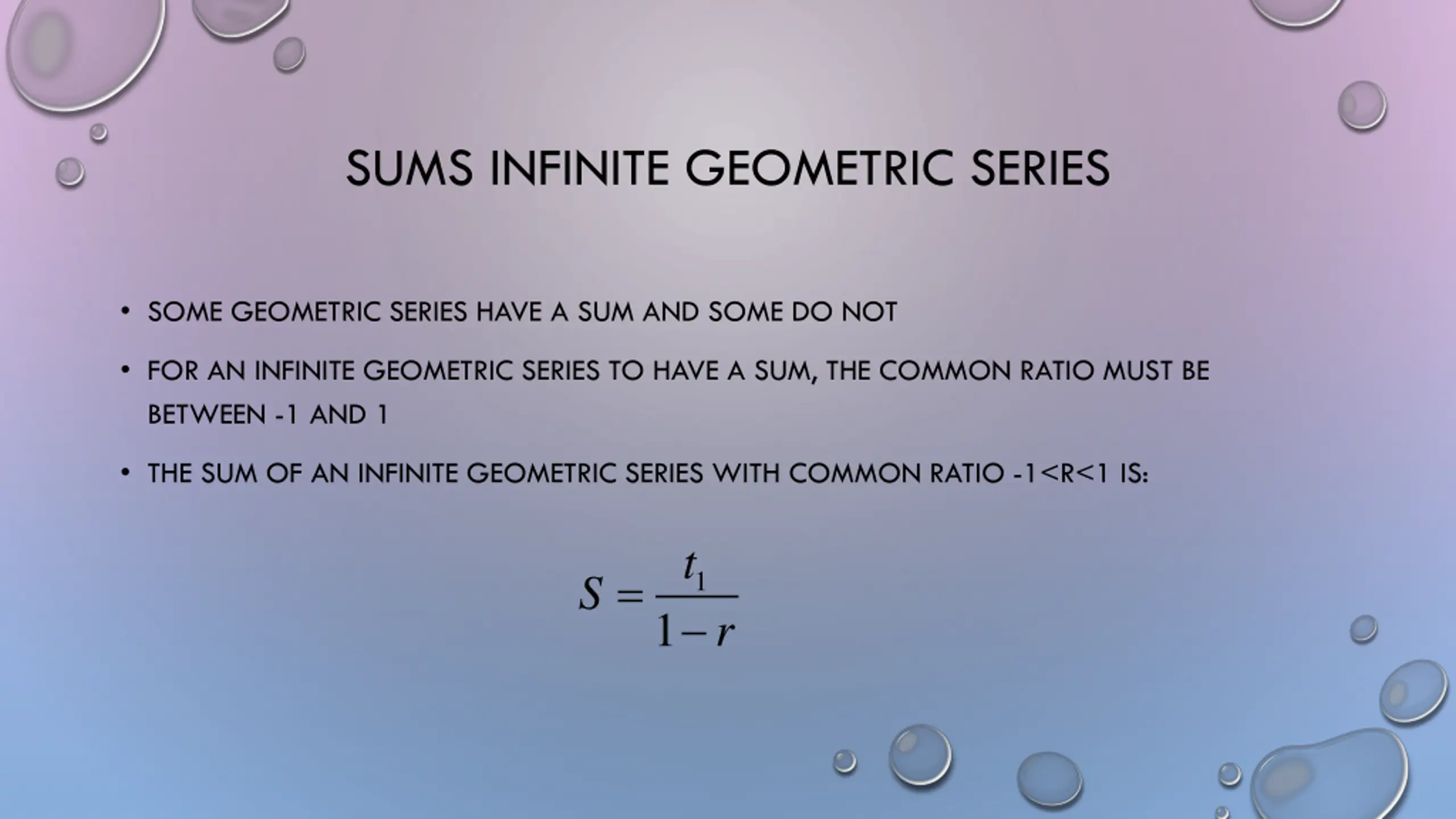 SUMS INFINITE GEOMETRIC SERIES

• SOME GEOMETRIC SERIES HAVE A SUM AND SOME DO NOT

• FOR AN INFINITE GEOMETRIC SERIES TO HAVE A SUM, THE COMMON RATIO MUST BE BETWEEN -1 AND 1

• THE SUM OF AN INFINITE GEOMETRIC SERIES WITH COMMON RATIO -1<R<1 IS:

$S = \frac{t_1}{1-r}$